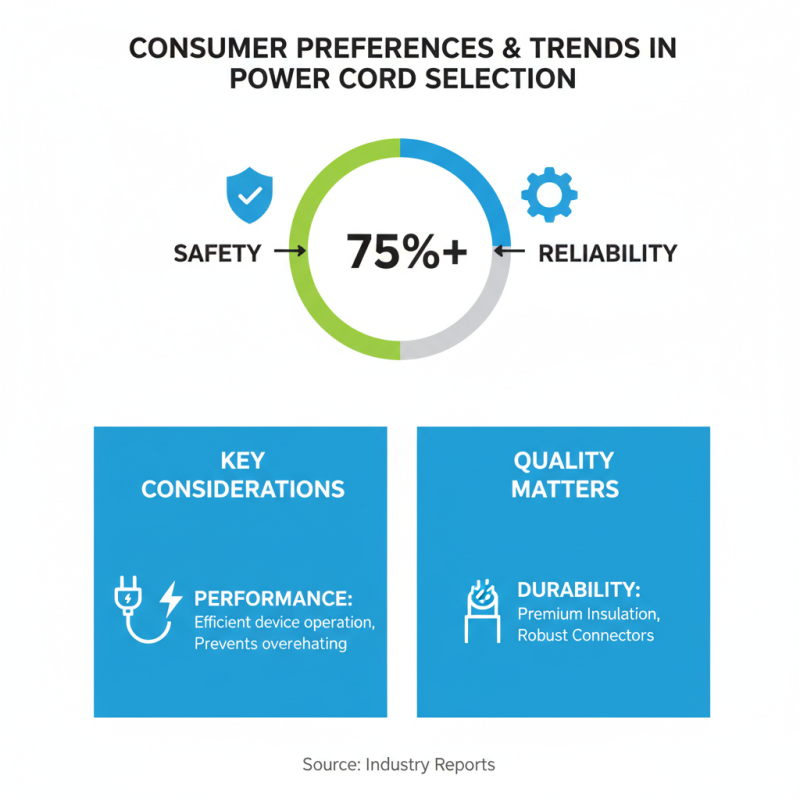 CONSUMER PREFERENCES & TRENDS IN POWER CORD SELECTION

SAFETY

75%+

RELIABILITY

KEY CONSIDERATIONS

PERFORMANCE: Efficient device operation, Prevents overehating

QUALITY MATTERS

DURABILITY: Premium Insulation, Robust Connectors

Source: Industry Reports